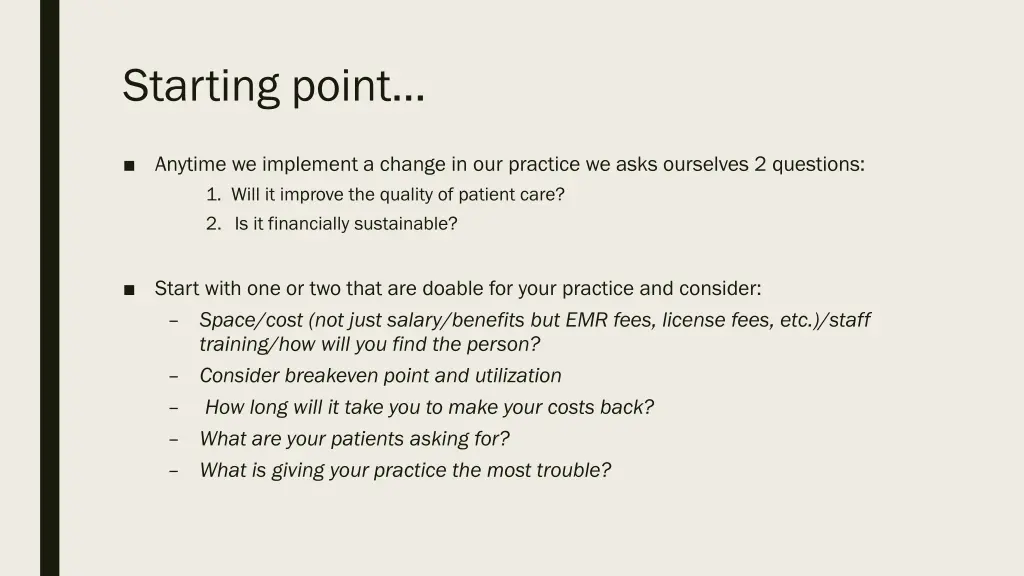 Starting point…

■ Anytime we implement a change in our practice we asks ourselves 2 questions:

1. Will it improve the quality of patient care?
2. Is it financially sustainable?

■ Start with one or two that are doable for your practice and consider:

– Space/cost (not just salary/benefits but EMR fees, license fees, etc.)/staff training/how will you find the person?
– Consider breakeven point and utilization
– How long will it take you to make your costs back?
– What are your patients asking for?
– What is giving your practice the most trouble?